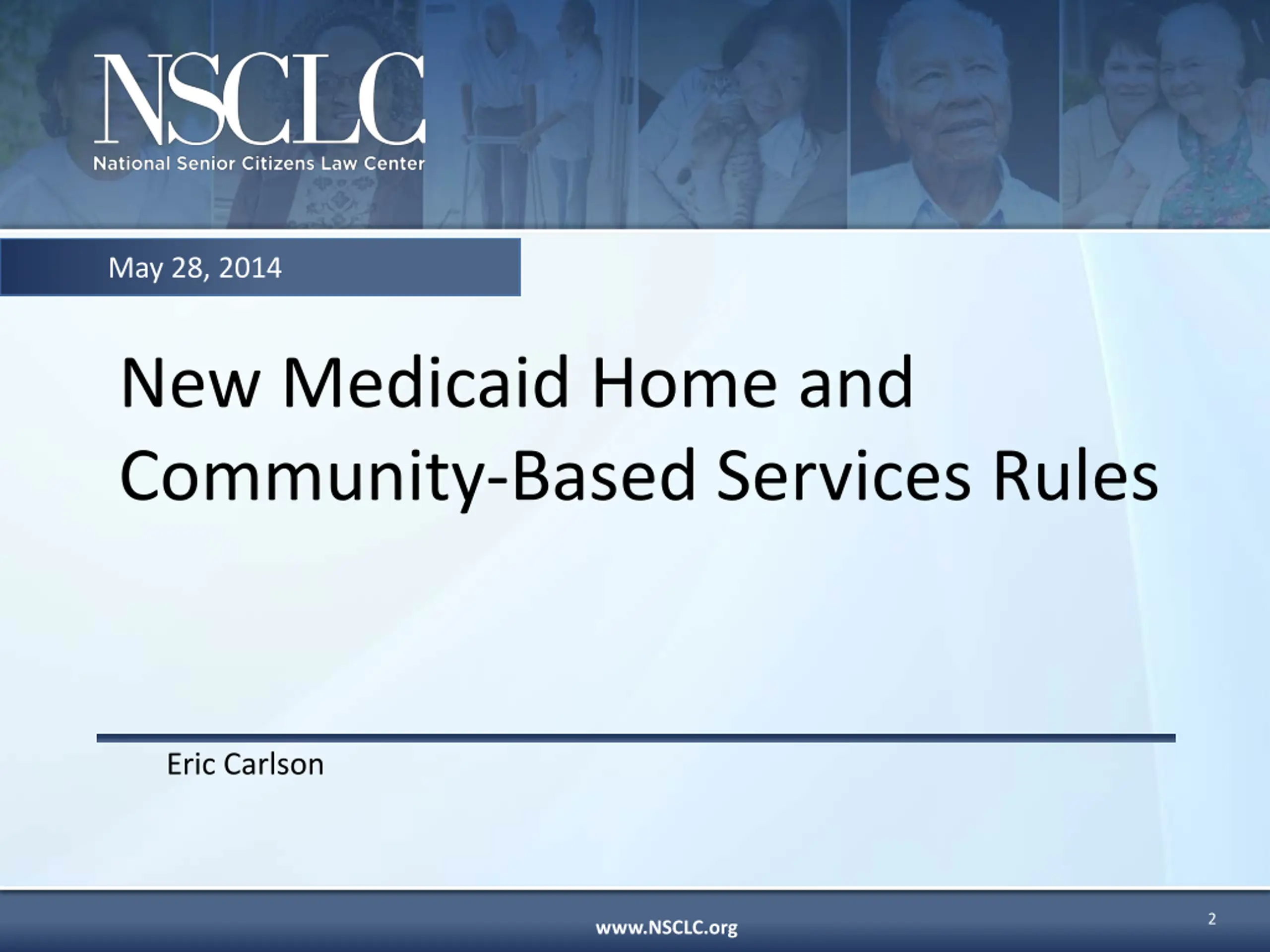 NSCLC
National Senior Citizens Law Center

May 28, 2014

New Medicaid Home and Community-Based Services Rules

Eric Carlson

www.NSCLC.org

2